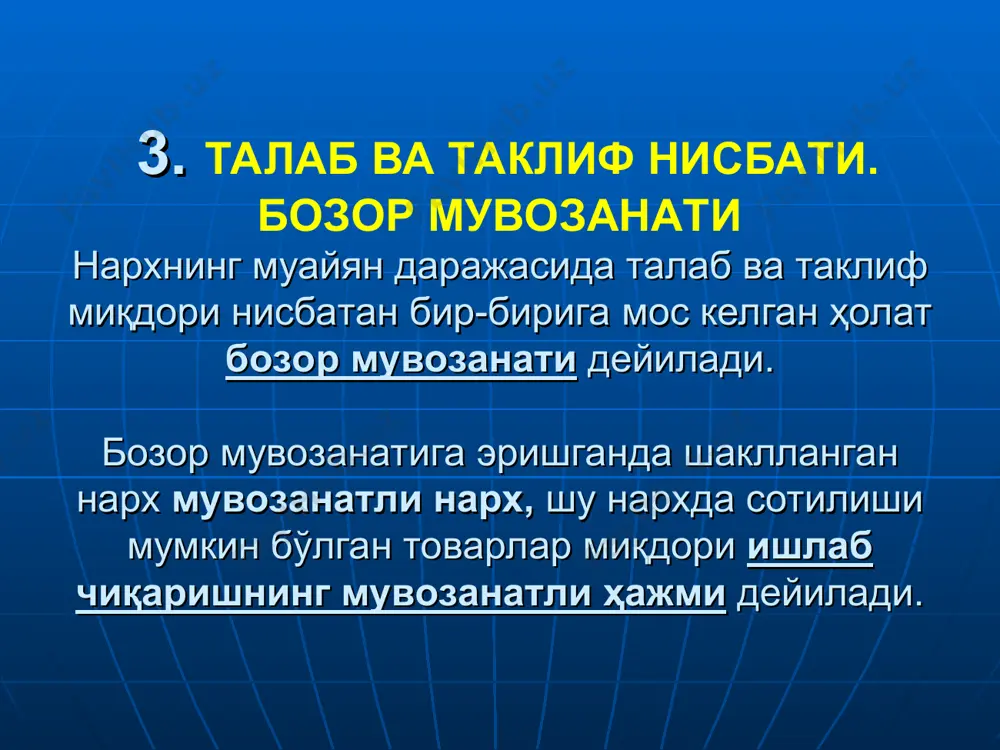 3. ТАЛАБ ВА ТАКЛИФ НИСБАТИ. БОЗОР МУВОЗАНАТИ

Нархнинг муайян даражасида талаб ва таклиф миқдори нисбатан бир-бирига мос келган ҳолат бозор мувозанати дейилади.

Бозор мувозанатига эришганда шаклланган нарх мувозанатли нарх, шу нархда сотилиши мумкин бўлган товарлар миқдори ишлаб чиқаришнинг мувозанатли ҳажми дейилади.